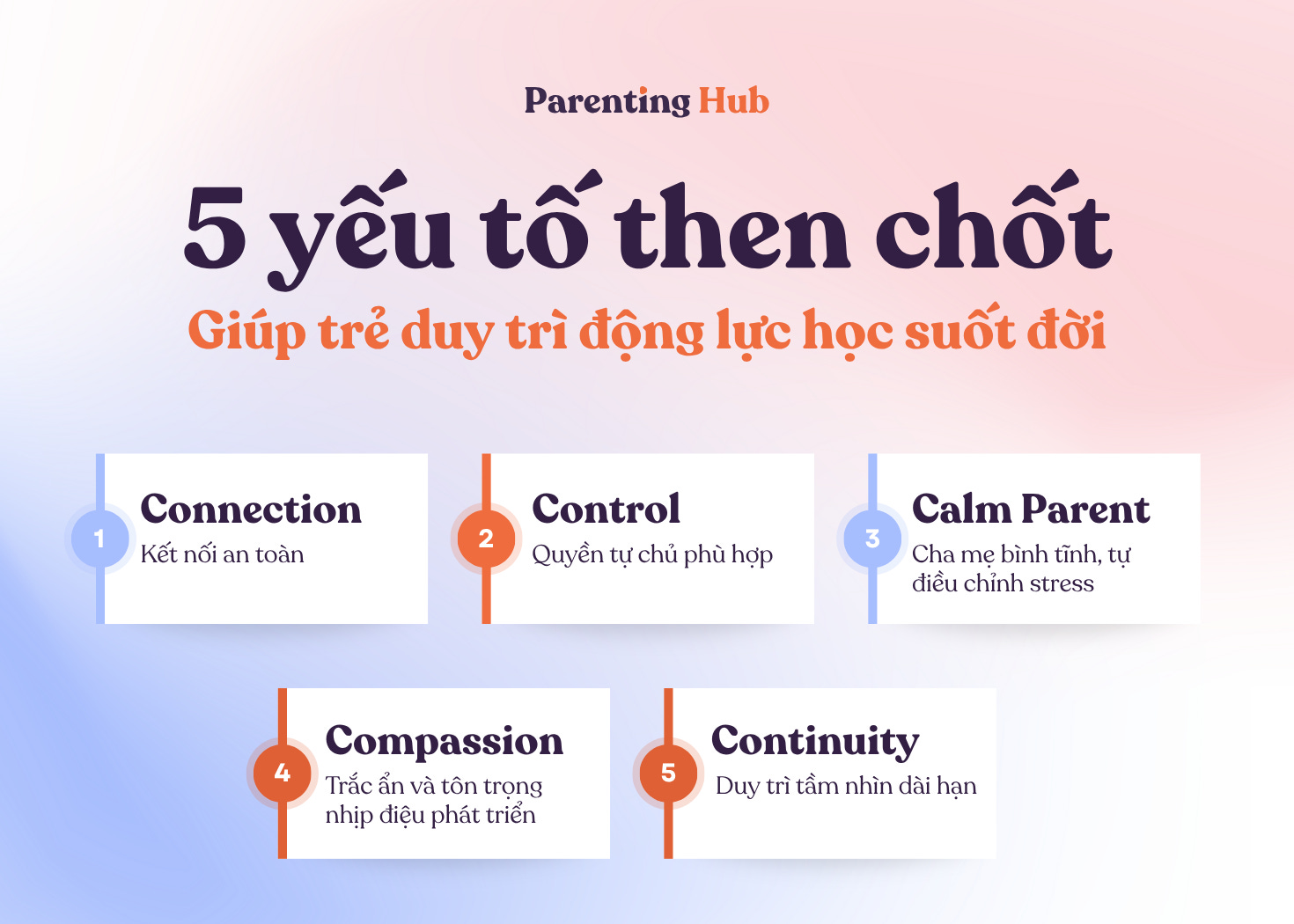 Parenting Hub

5 yếu tố then chốt

Giúp trẻ duy trì động lực học suốt đời

1
Connection
Kết nối an toàn

2
Control
Quyền tự chủ phù hợp

3
Calm Parent
Cha mẹ bình tĩnh, tự điều chỉnh stress

4
Compassion
Trắc ẩn và tôn trọng nhịp điệu phát triển

5
Continuity
Duy trì tầm nhìn dài hạn